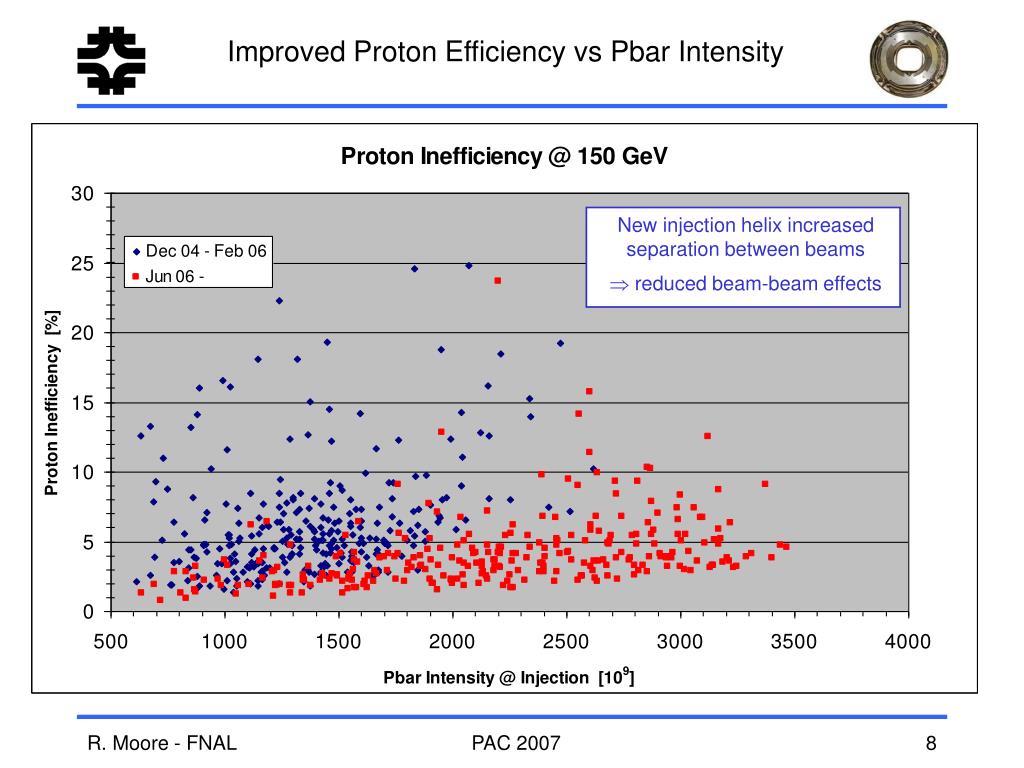 Improved Proton Efficiency vs Pbar Intensity

Proton Inefficiency @ 150 GeV

New injection helix increased separation between beams

$\Rightarrow$ reduced beam-beam effects

Dec 04 - Feb 06

Jun 06 -

Proton Inefficiency [%]

30

25

20

15

10

5

0

500

1000

1500

2000

2500

3000

3500

4000

Pbar Intensity @ Injection [$10^9$]

R. Moore - FNAL

PAC 2007

8